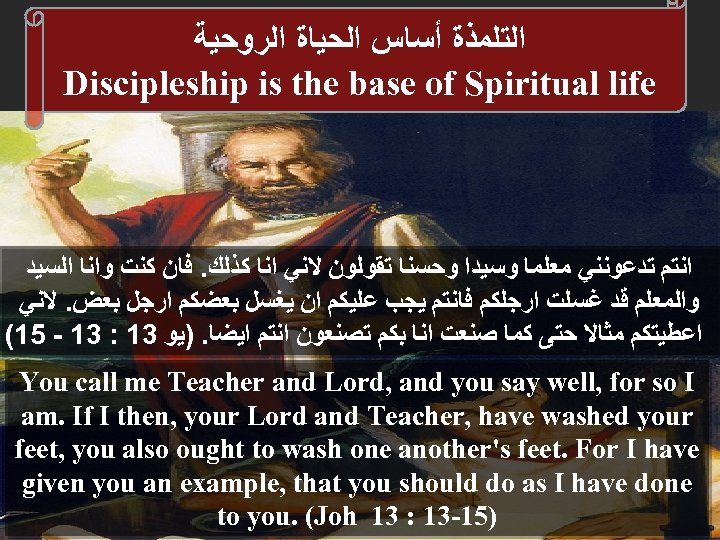 التلمذة أساس الحياة الروحية
Discipleship is the base of Spiritual life

انتم تدعونني معلما وسيدا وحسنا تقولون لاني انا كذلك. فان كنت وانا السيد والمعلم قد غسلت ارجلكم فانتم يجب عليكم ان يغسل بعضكم ارجل بعض. لاني اعطيتكم مثالا حتى كما صنعت انا بكم تصنعون انتم ايضا. (يو 13 : 13 - 15)

You call me Teacher and Lord, and you say well, for so I am. If I then, your Lord and Teacher, have washed your feet, you also ought to wash one another's feet. For I have given you an example, that you should do as I have done to you. (Joh 13 : 13-15)